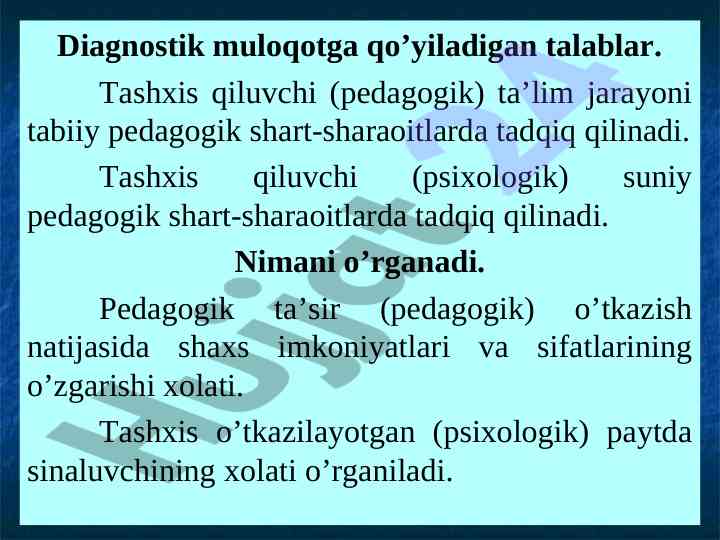 Diagnostik muloqotga qo’yiladigan talablar.

Tashxis qiluvchi (pedagogik) ta’lim jarayoni tabiiy pedagogik shart-sharaoitlarda tadqiq qilinadi.

Tashxis qiluvchi (psixologik) suniy pedagogik shart-sharaoitlarda tadqiq qilinadi.

Nimani o’rganadi.

Pedagogik ta’sir (pedagogik) o’tkazish natijasida shaxs imkoniyatlari va sifatlarining o’zgarishi xolati.

Tashxis o’tkazilayotgan (psixologik) paytda sinaluvchining xolati o’rganiladi.

Hujjat 24